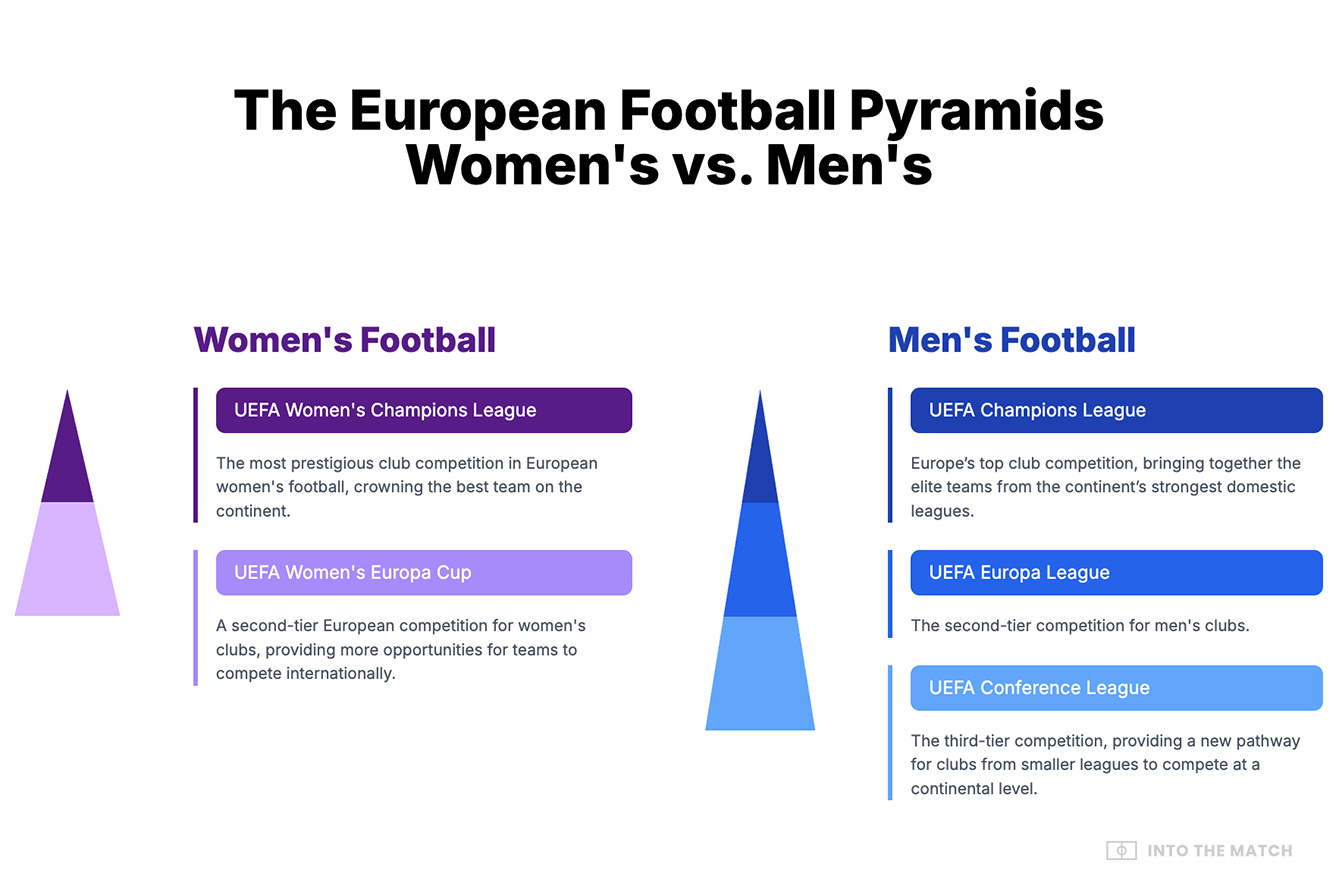 The European Football Pyramids
Women's vs. Men's

Women's Football

UEFA Women's Champions League

The most prestigious club competition in European women's football, crowning the best team on the continent.

UEFA Women's Europa Cup

A second-tier European competition for women's clubs, providing more opportunities for teams to compete internationally.

Men's Football

UEFA Champions League

Europe's top club competition, bringing together the elite teams from the continent's strongest domestic leagues.

UEFA Europa League

The second-tier competition for men's clubs.

UEFA Conference League

The third-tier competition, providing a new pathway for clubs from smaller leagues to compete at a continental level.

INTO THE MATCH